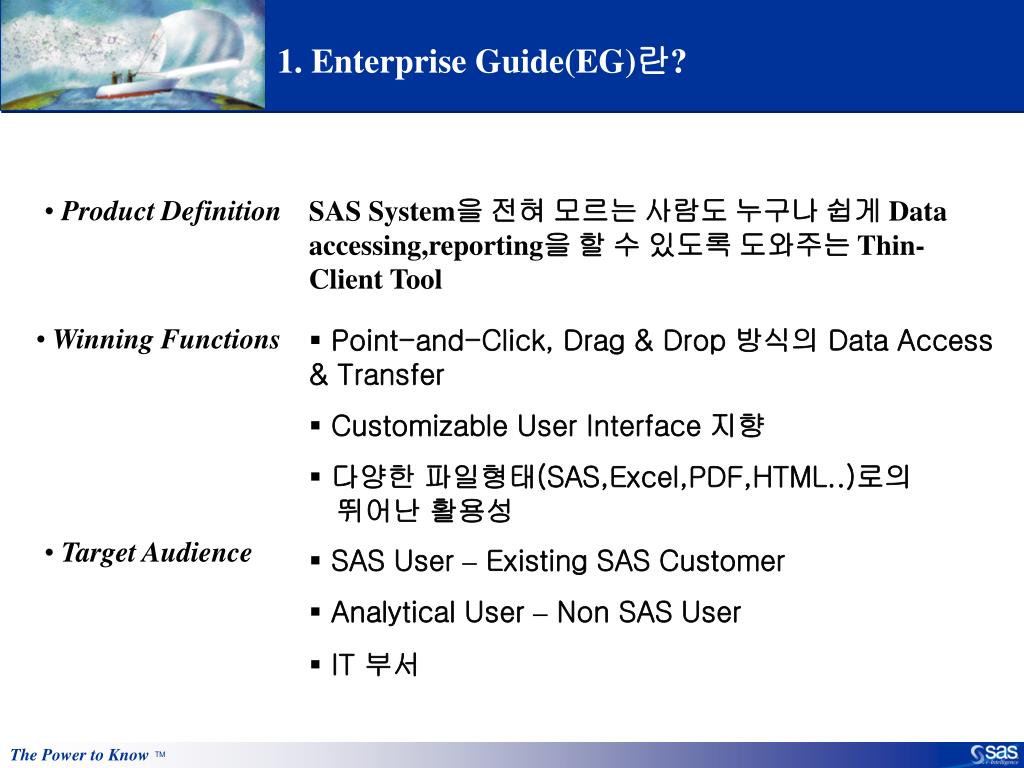 1. Enterprise Guide(EG)란?

• Product Definition

SAS System을 전혀 모르는 사람도 누구나 쉽게 Data accessing,reporting을 할 수 있도록 도와주는 Thin-Client Tool

• Winning Functions

▪ Point-and-Click, Drag & Drop 방식의 Data Access & Transfer

▪ Customizable User Interface 지향

▪ 다양한 파일형태(SAS,Excel,PDF,HTML..)로의 뛰어난 활용성

• Target Audience

▪ SAS User – Existing SAS Customer

▪ Analytical User – Non SAS User

▪ IT 부서

The Power to Know ™

sas